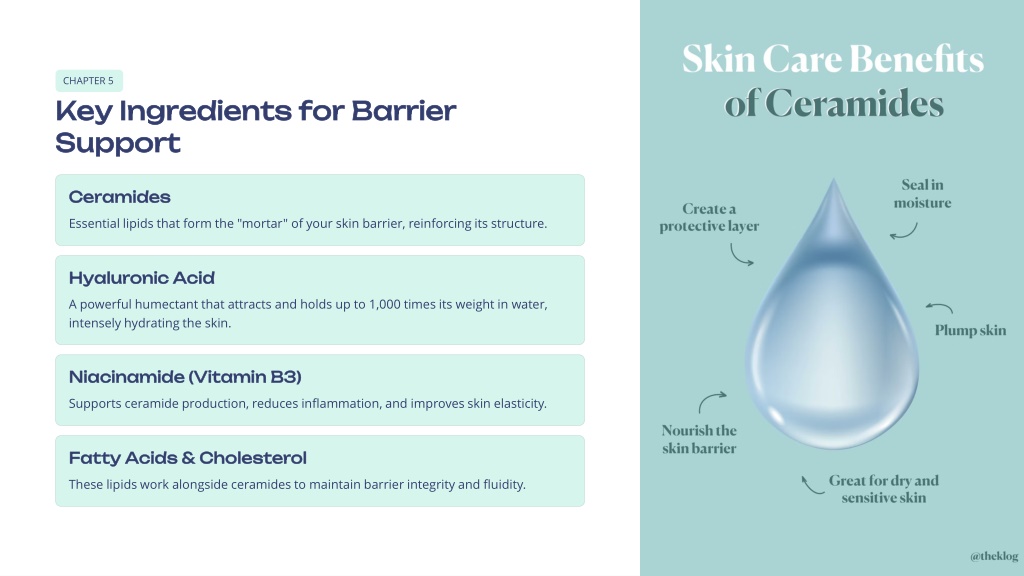 CHAPTER 5

Key Ingredients for Barrier Support

Ceramides

Essential lipids that form the "mortar" of your skin barrier, reinforcing its structure.

Hyaluronic Acid

A powerful humectant that attracts and holds up to 1,000 times its weight in water, intensely hydrating the skin.

Niacinamide (Vitamin B3)

Supports ceramide production, reduces inflammation, and improves skin elasticity.

Fatty Acids & Cholesterol

These lipids work alongside ceramides to maintain barrier integrity and fluidity.

Skin Care Benefits of Ceramides

Create a protective layer

Seal in moisture

Plump skin

Nourish the skin barrier

Great for dry and sensitive skin

@theklog